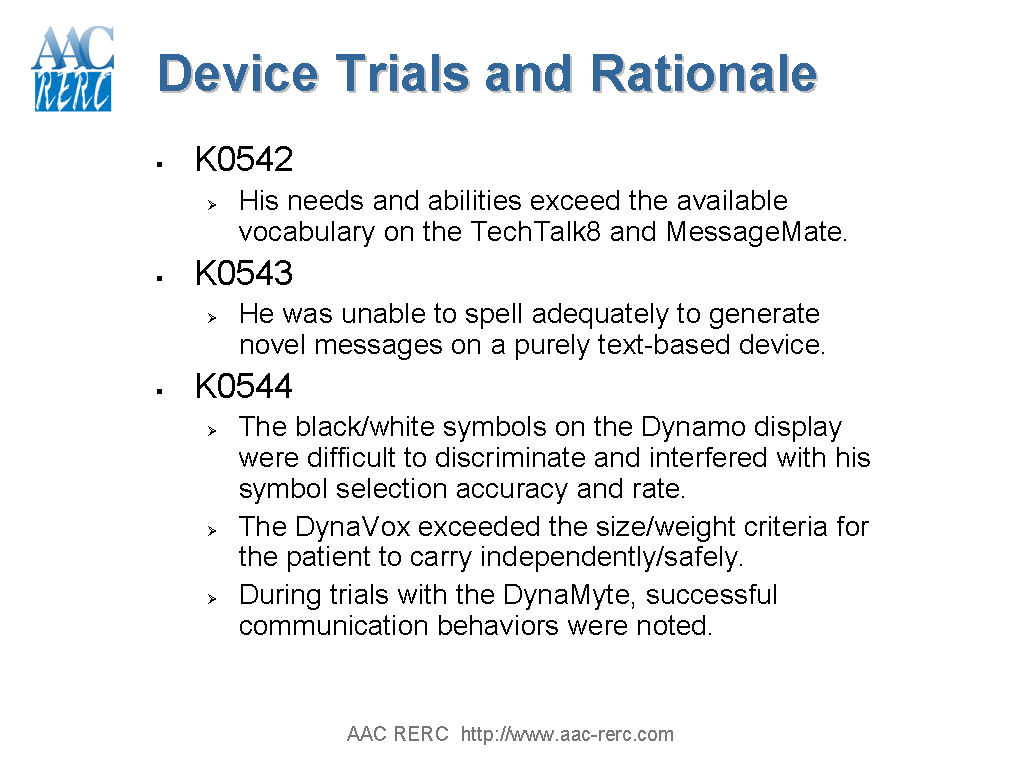 AAC RERC

Device Trials and Rationale

- K0542
  - His needs and abilities exceed the available vocabulary on the TechTalk8 and MessageMate.
- K0543
  - He was unable to spell adequately to generate novel messages on a purely text-based device.
- K0544
  - The black/white symbols on the Dynamo display were difficult to discriminate and interfered with his symbol selection accuracy and rate.
  - The DynaVox exceeded the size/weight criteria for the patient to carry independently/safely.
  - During trials with the DynaMyte, successful communication behaviors were noted.

AAC RERC http://www.aac-rerc.com